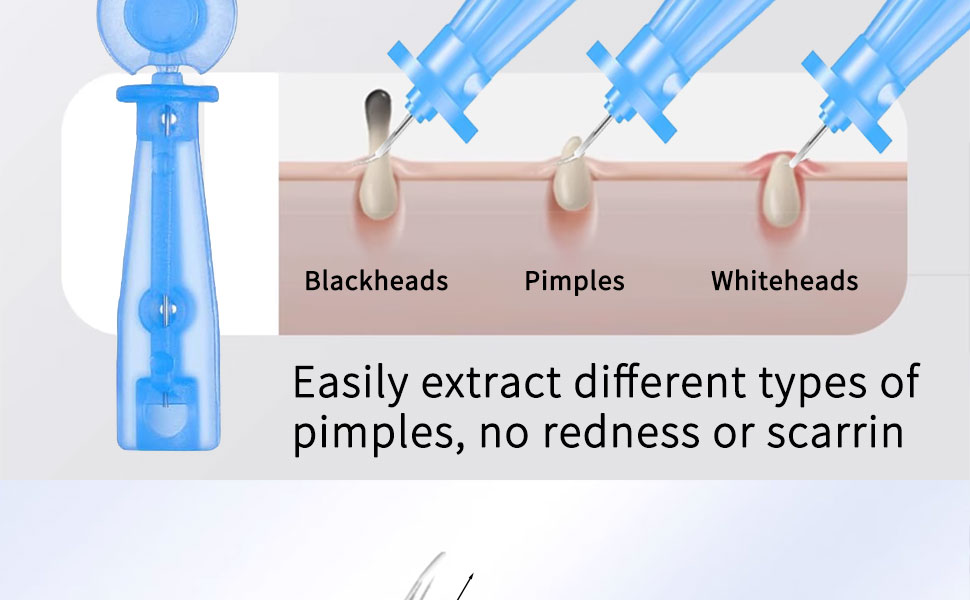 Blackheads Pimples Whiteheads

Easily extract different types of pimples, no redness or scarrin